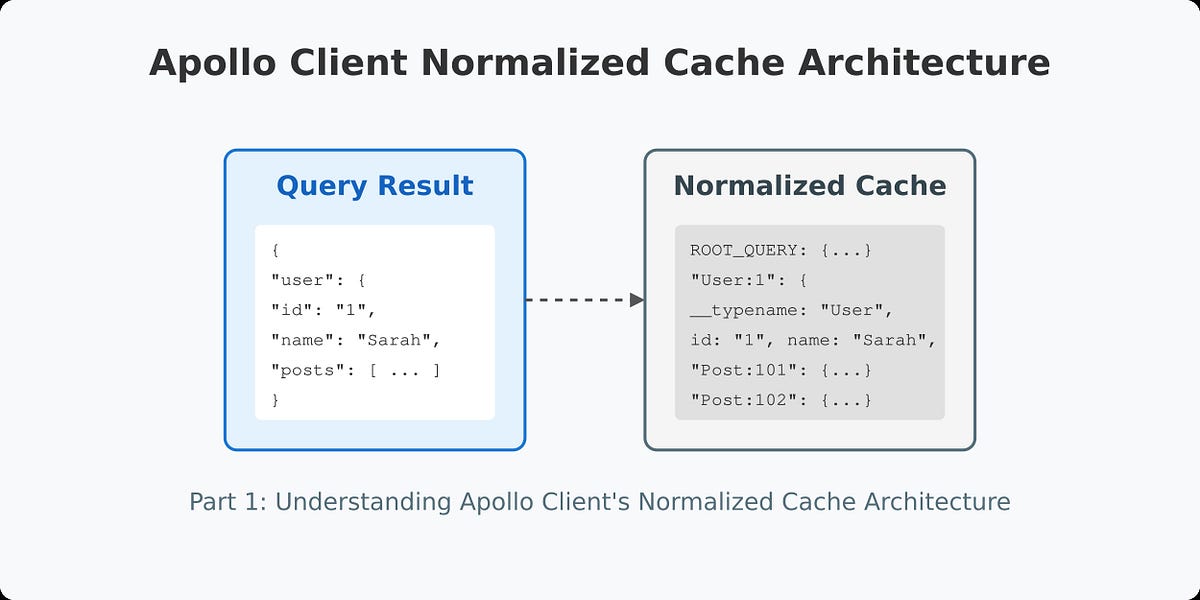 Apollo Client Normalized Cache Architecture

Query Result

{
"user": {
"id": "1",
"name": "Sarah",
"posts": [ ... ]
}

Normalized Cache

ROOT_QUERY: {...}
"User:1": {
__typename: "User",
id: "1", name: "Sarah",
"Post:101": {...}
"Post:102": {...}

Part 1: Understanding Apollo Client's Normalized Cache Architecture